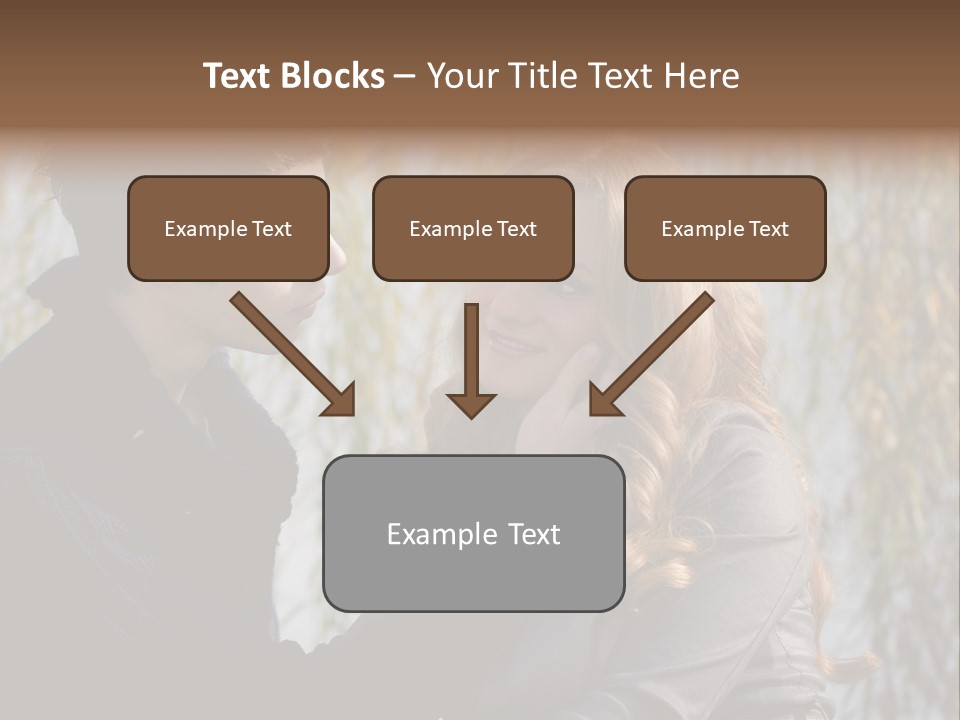 Text Blocks – Your Title Text Here

Example Text

Example Text

Example Text

Example Text